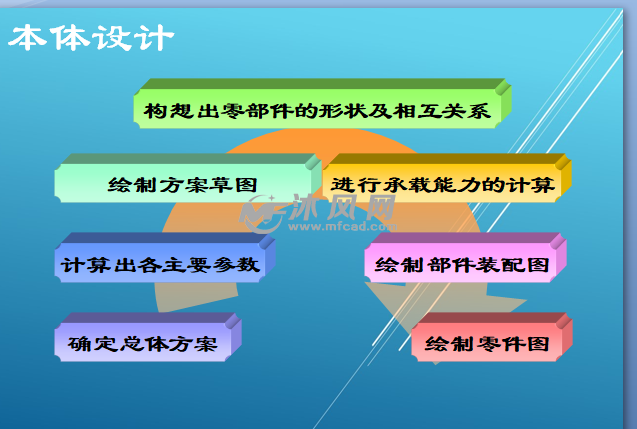 本体设计

构想出零部件的形状及相互关系

绘制方案草图

进行承载能力的计算

沐风网
www.mfcad.com

计算出各主要参数

绘制部件装配图

确定总体方案

绘制零件图